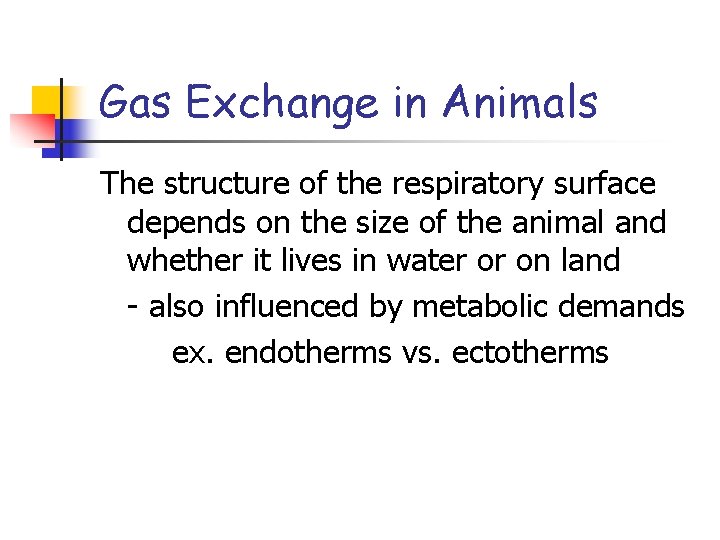 Gas Exchange in Animals

The structure of the respiratory surface depends on the size of the animal and whether it lives in water or on land

- also influenced by metabolic demands

ex. endotherms vs. ectotherms